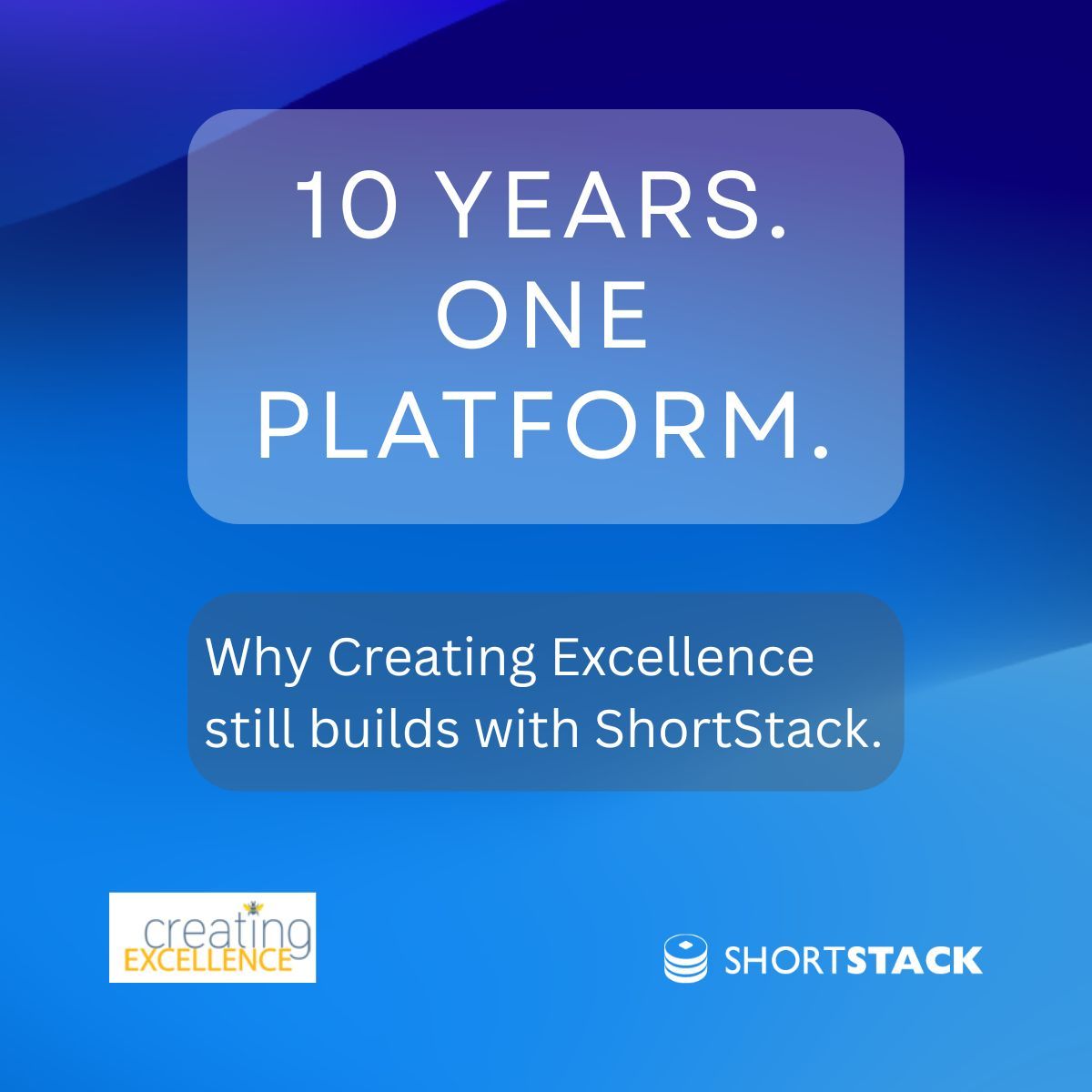 10 YEARS. ONE PLATFORM.

Why Creating Excellence still builds with ShortStack.

creating EXCELLENCE

SHORTSTACK